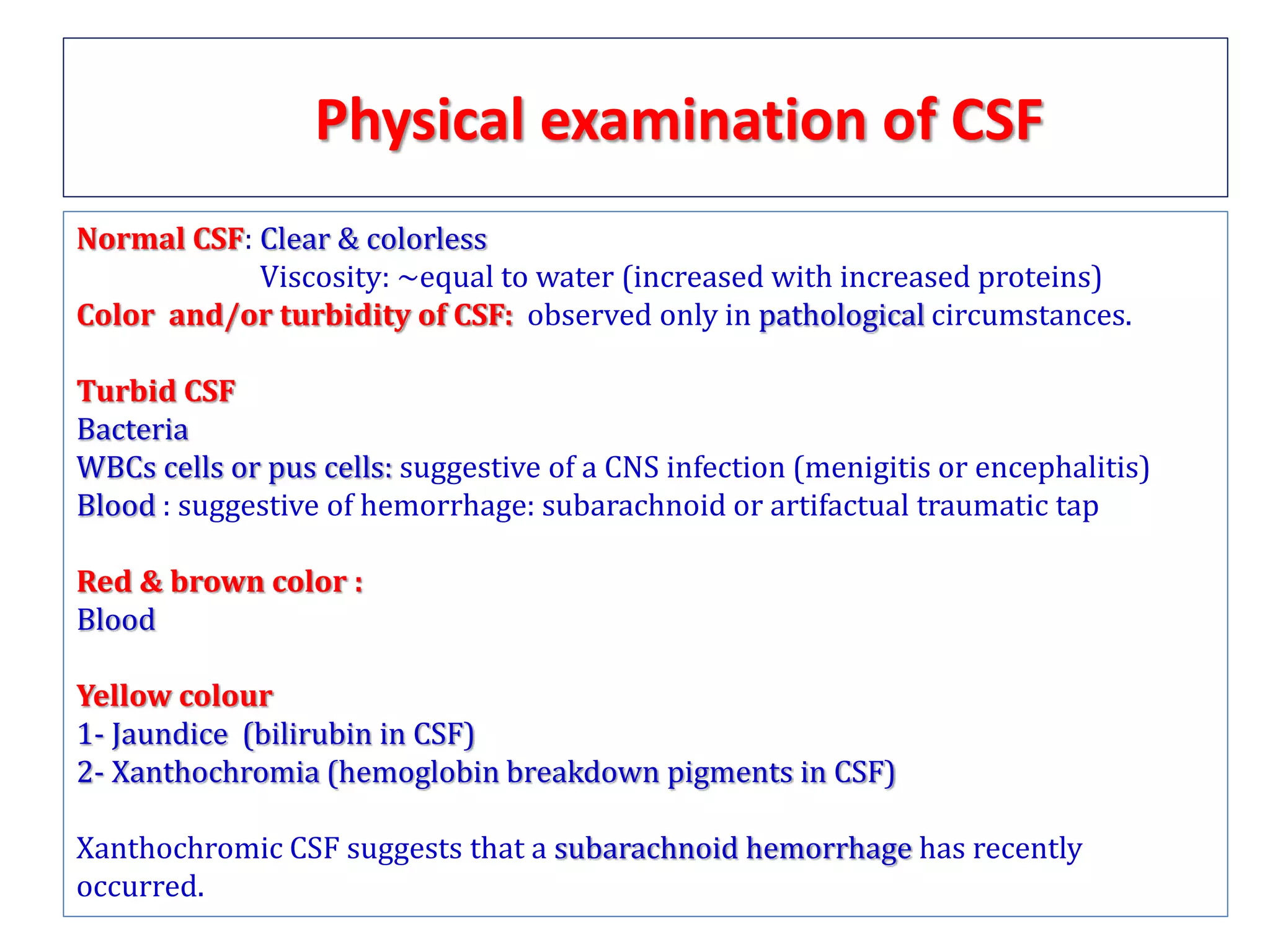 Physical examination of CSF

Normal CSF: Clear & colorless
Viscosity: ~equal to water (increased with increased proteins)
Color and/or turbidity of CSF: observed only in pathological circumstances.

Turbid CSF
Bacteria
WBCs cells or pus cells: suggestive of a CNS infection (menigitis or encephalitis)
Blood : suggestive of hemorrhage: subarachnoid or artifactual traumatic tap

Red & brown color :
Blood

Yellow colour
1- Jaundice (bilirubin in CSF)
2- Xanthochromia (hemoglobin breakdown pigments in CSF)

Xanthochromic CSF suggests that a subarachnoid hemorrhage has recently occurred.